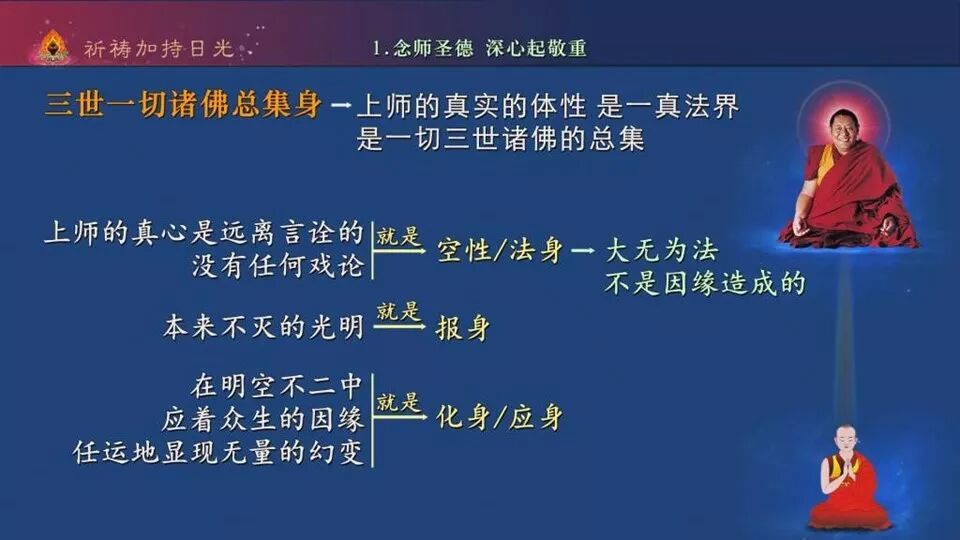 祈祷加持日光

1.念师圣德 深心起敬重

三世一切诸佛总集身 → 上师的真实的体性 是一真法界 是一切三世诸佛的总集

上师的真心是远离言诠的 没有任何戏论 就是 空性/法身 → 大无为法 不是因缘造成的

本来不灭的光明 就是 报身

在明空不二中 应着众生的因缘 任运地显现无量的幻变 就是 化身/应身